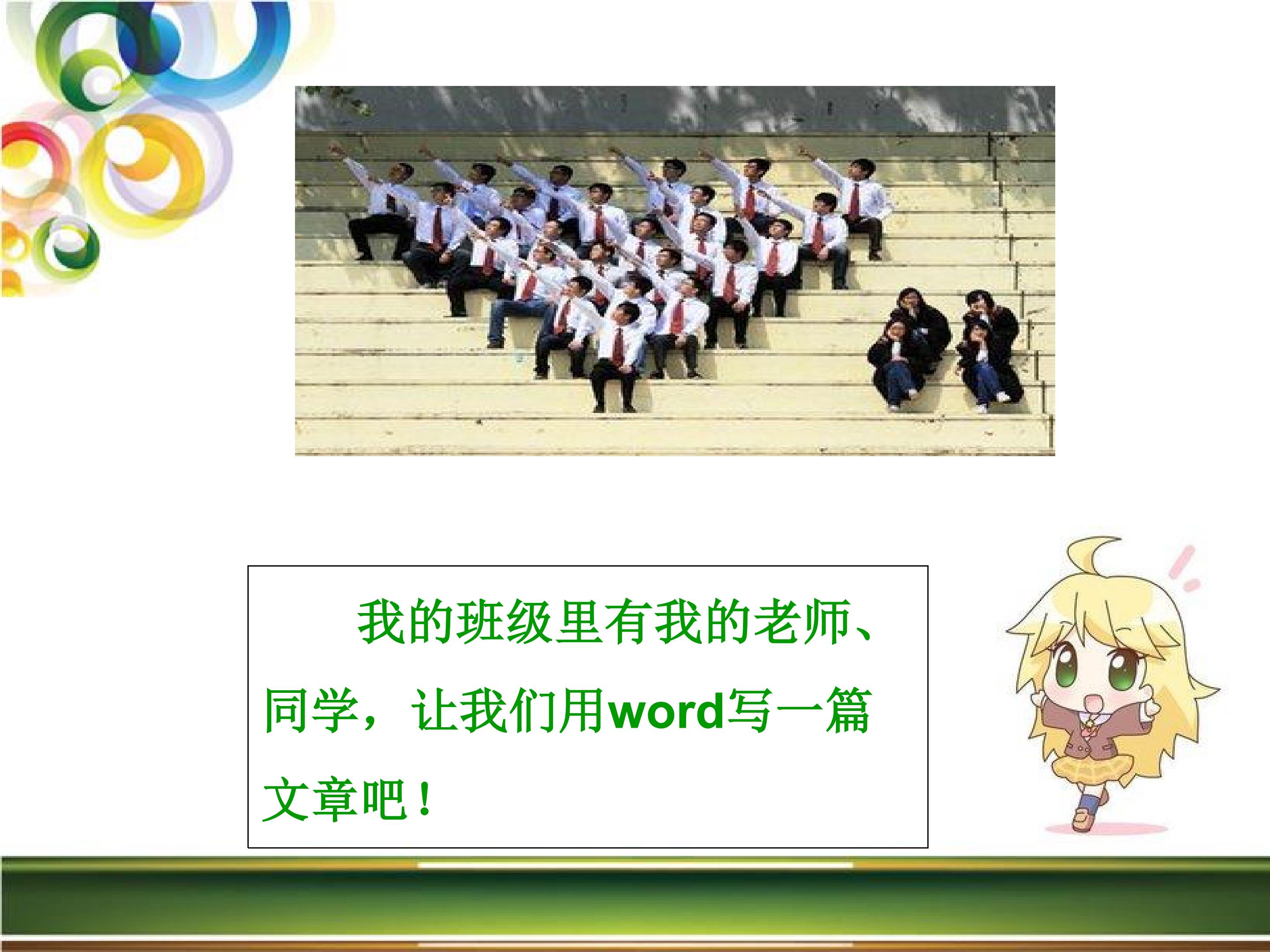 我的班级里有我的老师、同学，让我们用word写一篇文章吧！